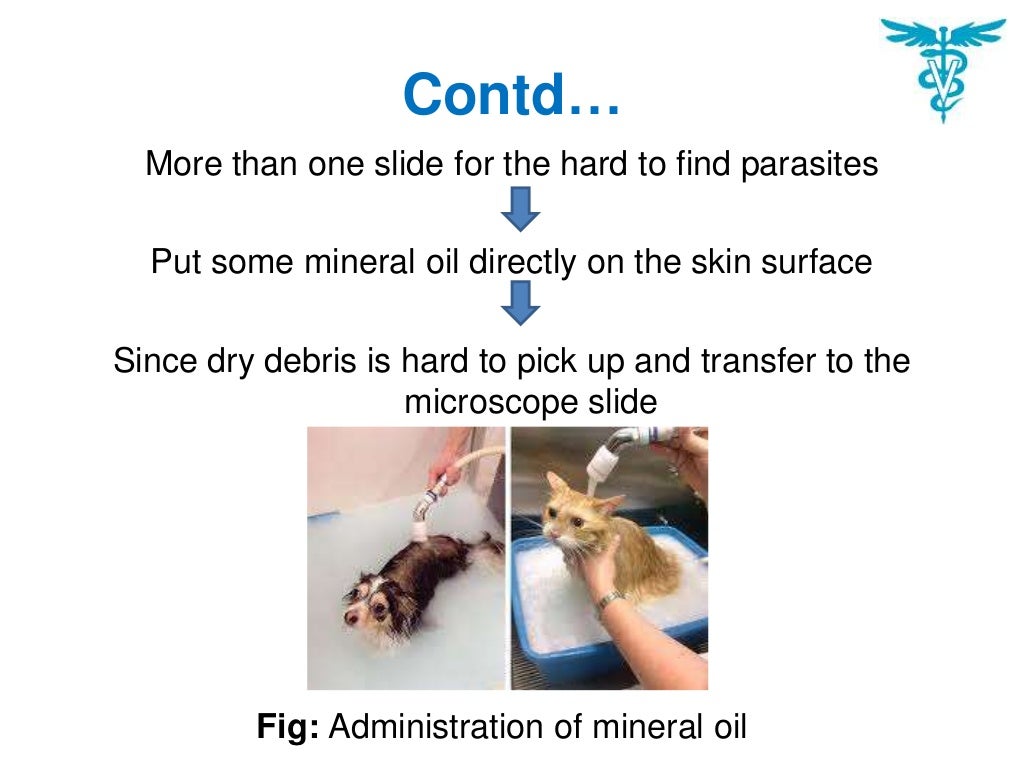 Contd…

More than one slide for the hard to find parasites

Put some mineral oil directly on the skin surface

Since dry debris is hard to pick up and transfer to the microscope slide

Fig: Administration of mineral oil